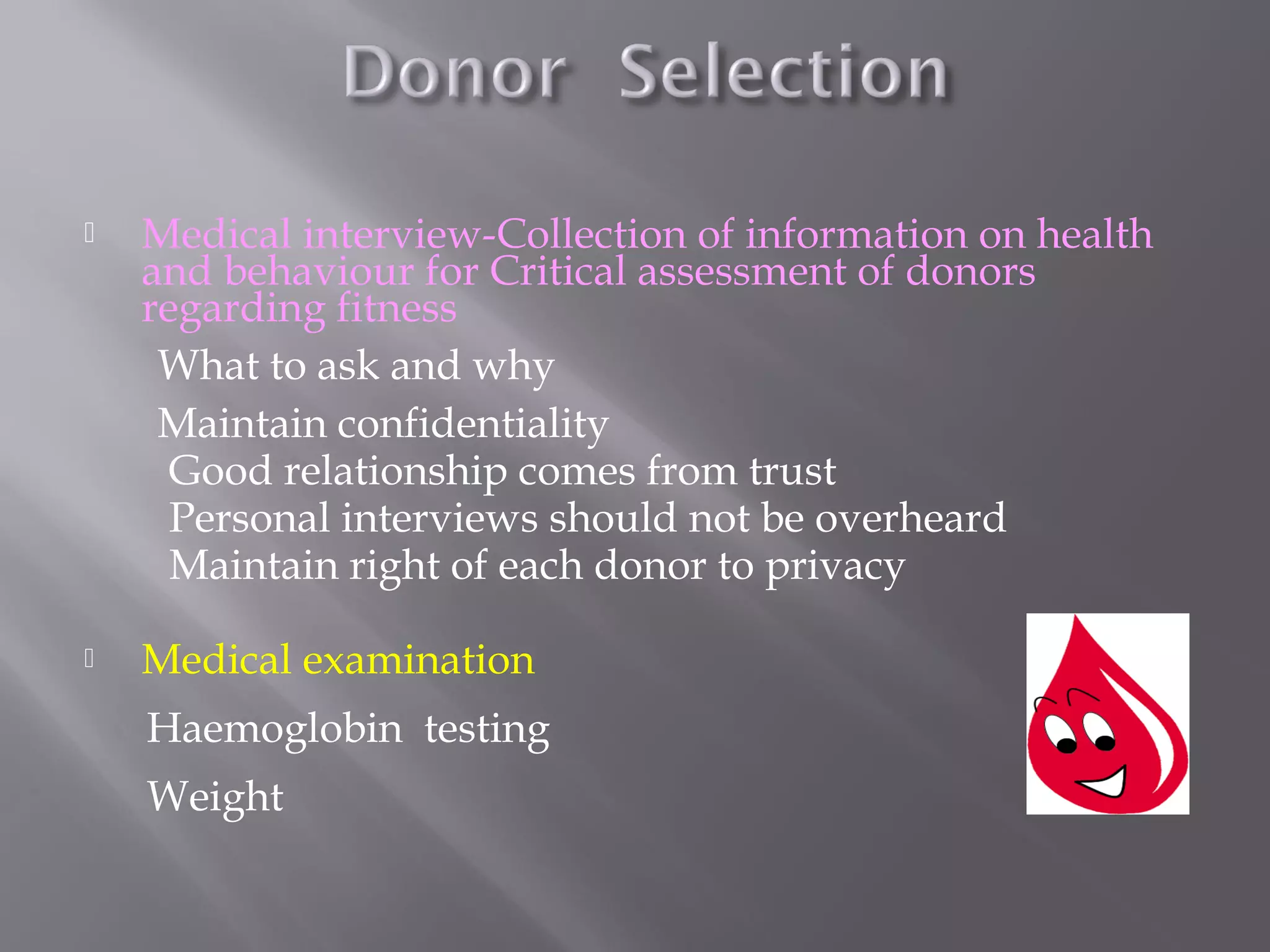 Donor Selection

Medical interview-Collection of information on health and behaviour for Critical assessment of donors regarding fitness

What to ask and why

Maintain confidentiality

Good relationship comes from trust

Personal interviews should not be overheard

Maintain right of each donor to privacy

Medical examination

Haemoglobin testing

Weight